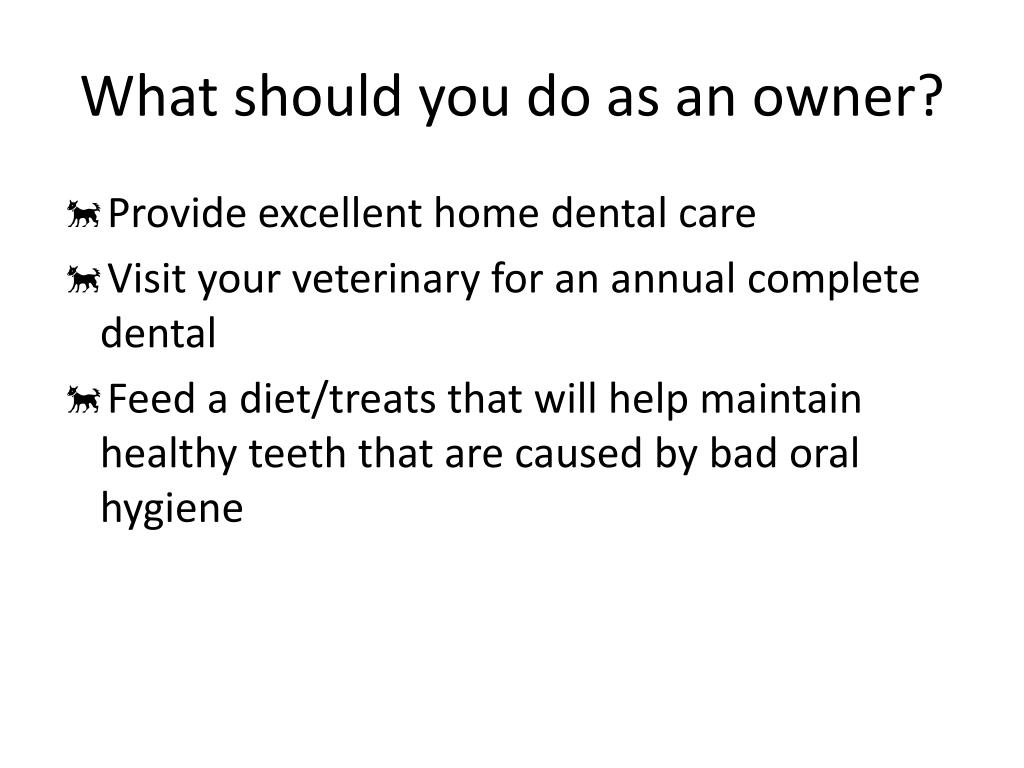 What should you do as an owner?

Provide excellent home dental care

Visit your veterinary for an annual complete dental

Feed a diet/treats that will help maintain healthy teeth that are caused by bad oral hygiene